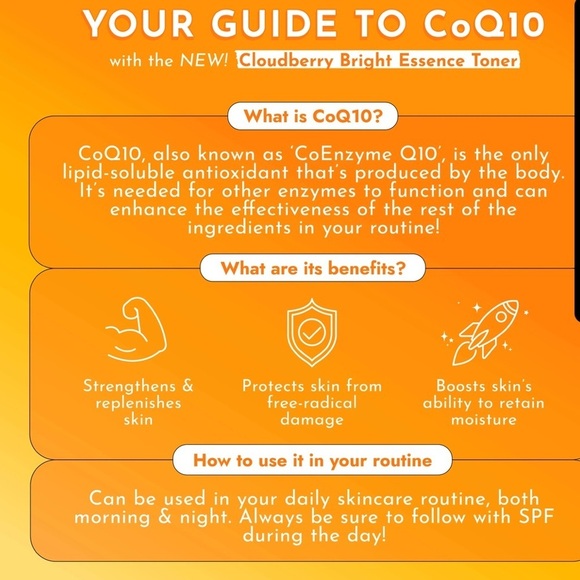 YOUR GUIDE TO CoQ10

with the NEW! Cloudberry Bright Essence Toner

What is CoQ10?

CoQ10, also known as 'CoEnzyme Q10', is the only lipid-soluble antioxidant that's produced by the body. It's needed for other enzymes to function and can enhance the effectiveness of the rest of the ingredients in your routine!

What are its benefits?

Strengthens & replenishes skin

Protects skin from free-radical damage

Boosts skin's ability to retain moisture

How to use it in your routine

Can be used in your daily skincare routine, both morning & night. Always be sure to follow with SPF during the day!